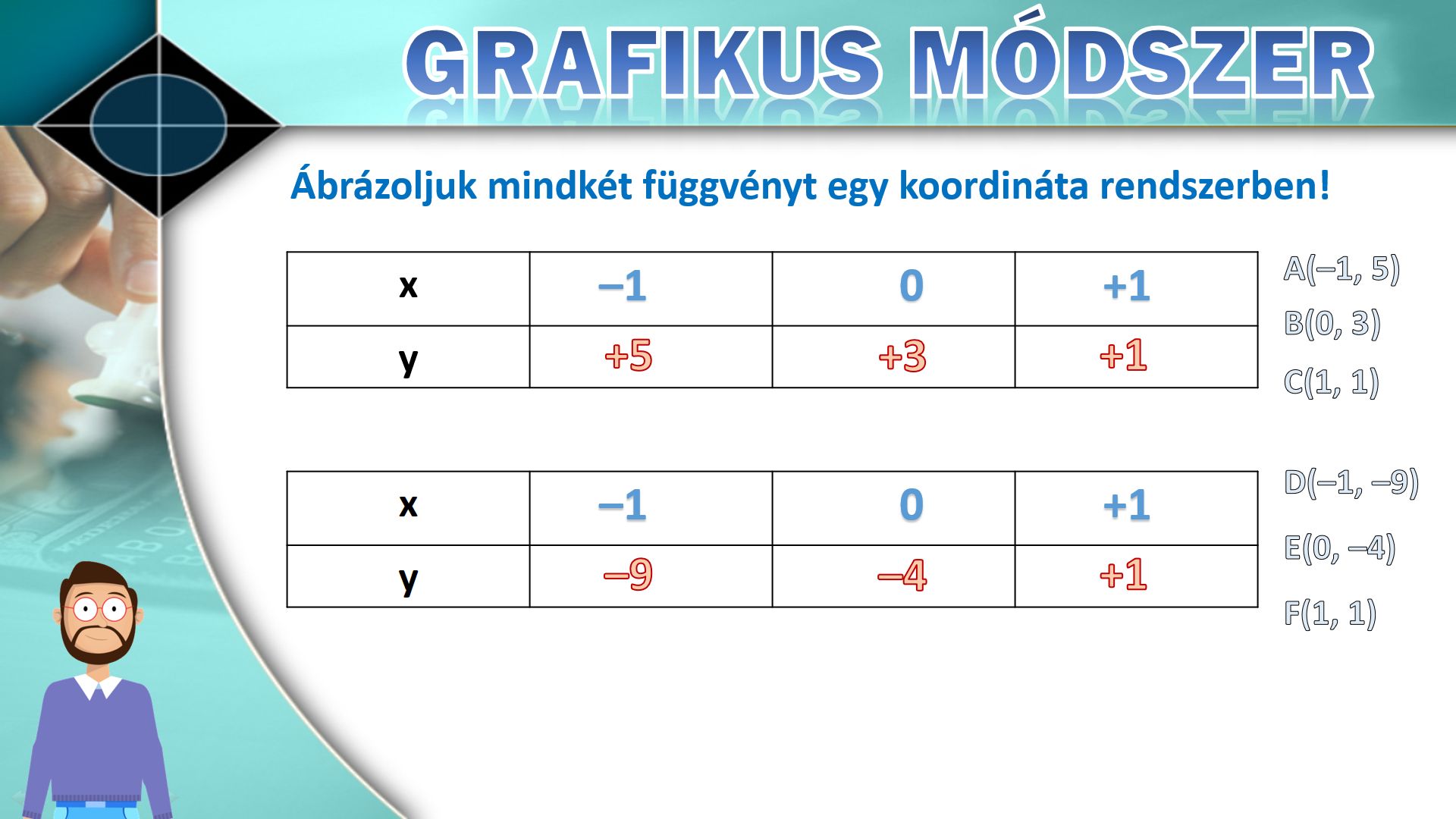 GRAFIKUS MÓDSZER

Ábrázoljuk mindkét függvényt egy koordináta rendszerben!

| x | –1 | 0 | +1 |
|---|---|---|---|
| y | +5 | +3 | +1 |

A(–1, 5)
B(0, 3)
C(1, 1)

| x | –1 | 0 | +1 |
|---|---|---|---|
| y | –9 | –4 | +1 |

D(–1, –9)
E(0, –4)
F(1, 1)